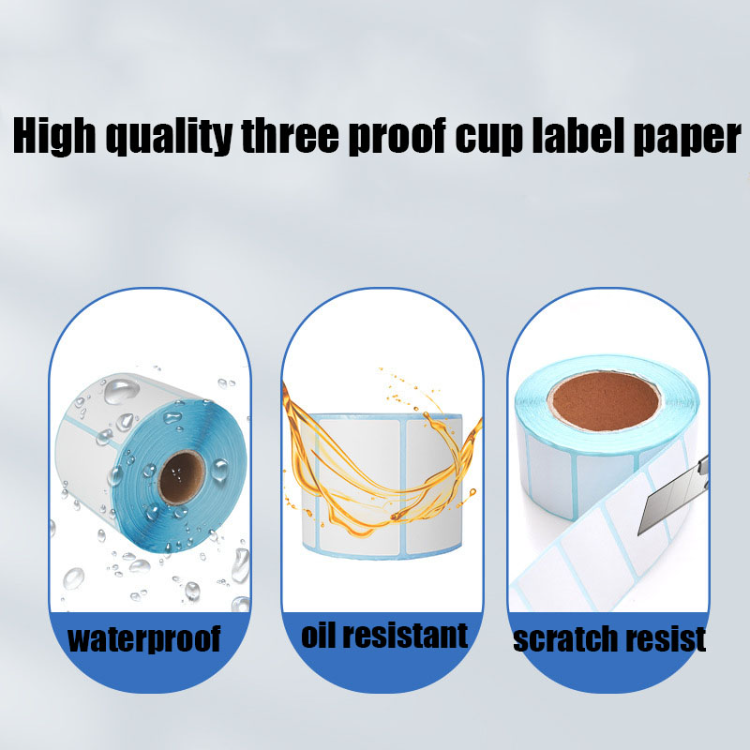 High quality three proof cup label paper

waterproof

oil resistant

scratch resist